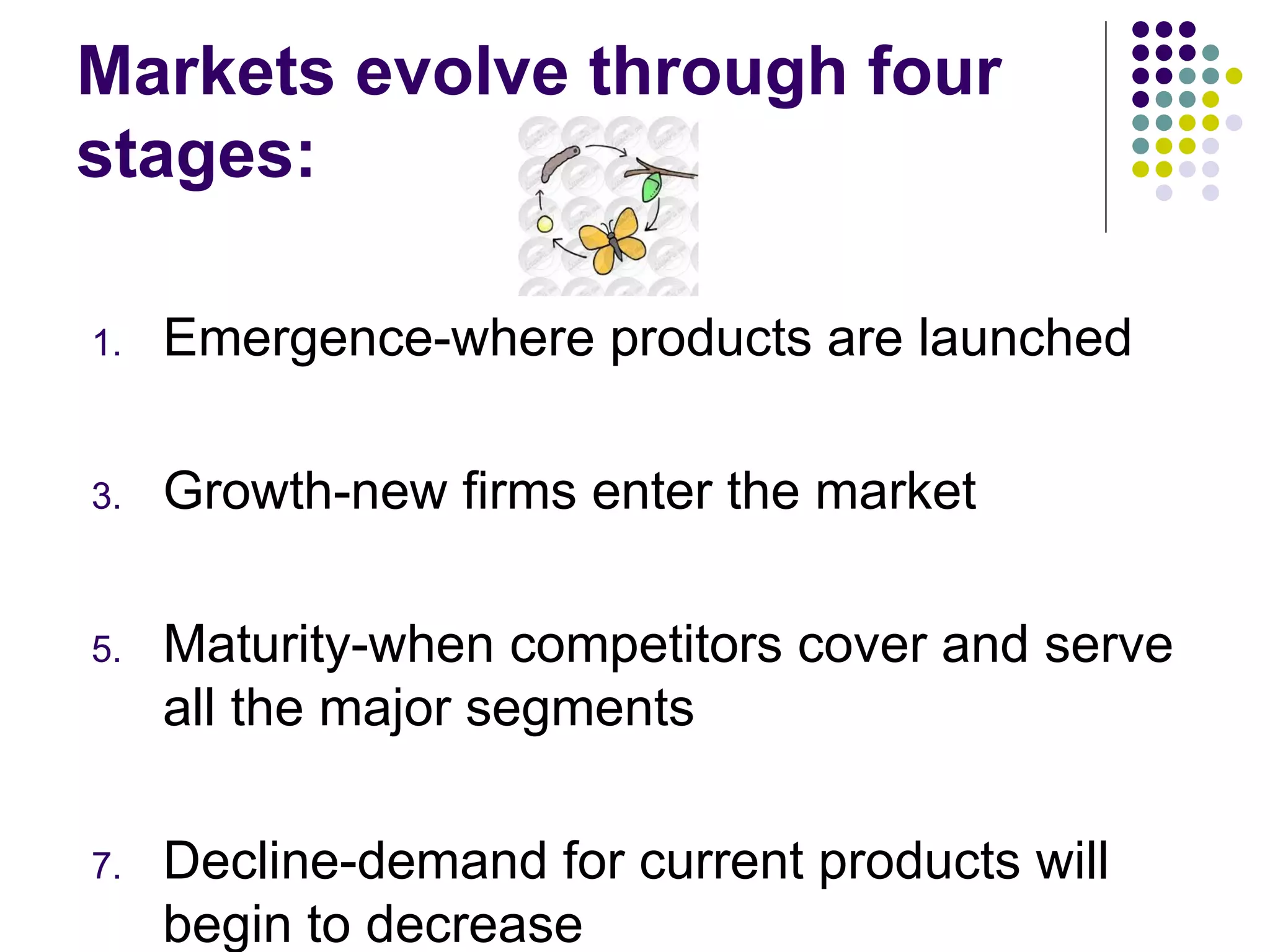 Markets evolve through four stages:

1. Emergence-where products are launched

3. Growth-new firms enter the market

5. Maturity-when competitors cover and serve all the major segments

7. Decline-demand for current products will begin to decrease